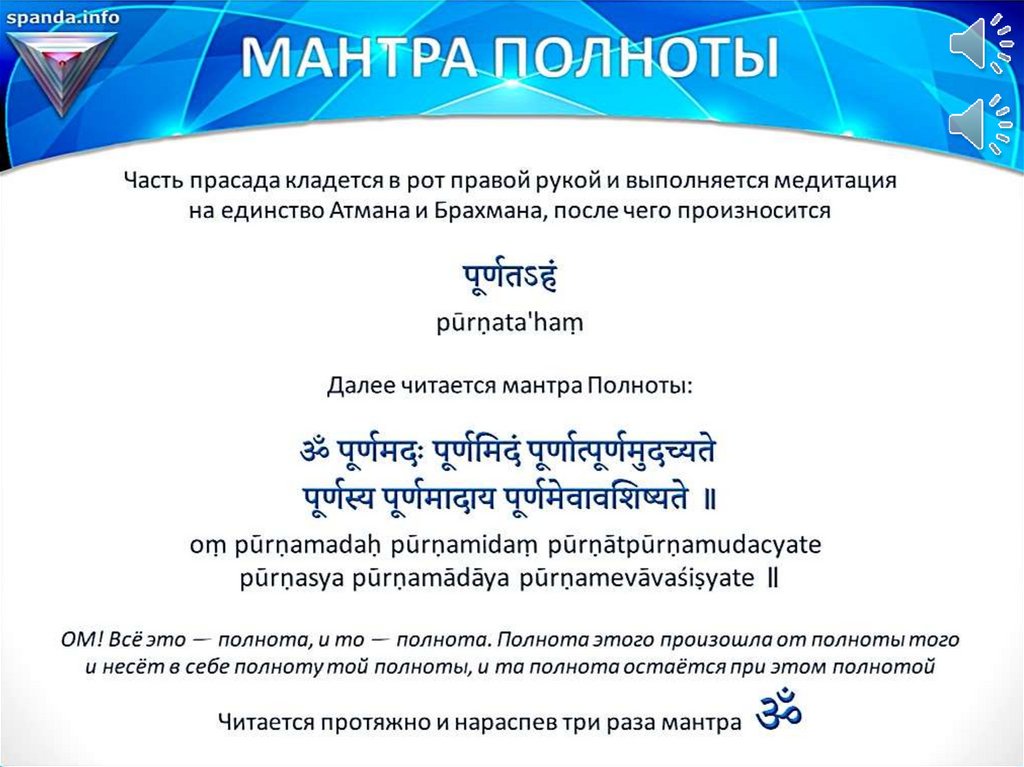 spanda.info

МАНТРА ПОЛНОТЫ

Часть прасада кладется в рот правой рукой и выполняется медитация на единство Атмана и Брахмана, после чего произносится

पूर्णतऽहं

pūrṇata'haṃ

Далее читается мантра Полноты:

ॐ पूर्णमदः पूर्णमिदं पूर्णात्पूर्णमुदच्यते
पूर्णस्य पूर्णमादाय पूर्णमेवावशिष्यते ॥

oṃ pūrṇamadaḥ pūrṇamidaṃ pūrṇātpūrṇamudacyate
pūrṇasya pūrṇamādāya pūrṇamevāvaśiṣyate ॥

ОМ! Всё это — полнота, и то — полнота. Полнота этого произошла от полноты того и несёт в себе полноту той полноты, и та полнота остаётся при этом полнотой

Читается протяжно и нараспев три раза мантра ॐ